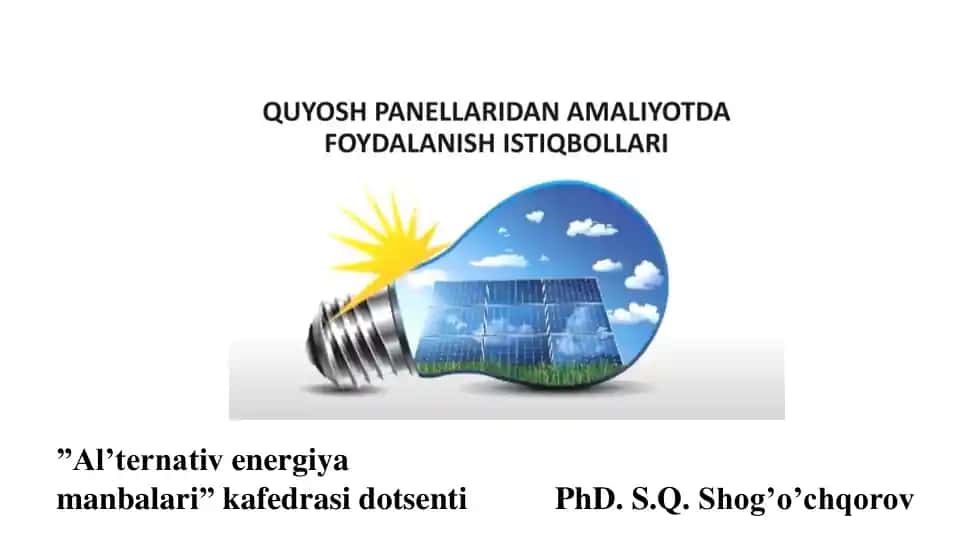 QUYOSH PANELLARIDAN AMALIYOTDA FOYDALANISH ISTIQBOLLARI

”Al’ternativ energiya manbalari” kafedrasi dotsenti

PhD. S.Q. Shog’o’chqorov